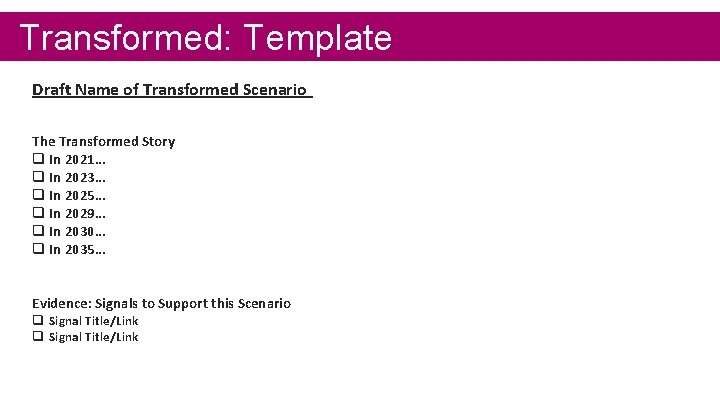 Transformed: Template

Draft Name of Transformed Scenario

The Transformed Story
❑ In 2021…
❑ In 2023…
❑ In 2025…
❑ In 2029…
❑ In 2030…
❑ In 2035…

Evidence: Signals to Support this Scenario
❑ Signal Title/Link
❑ Signal Title/Link